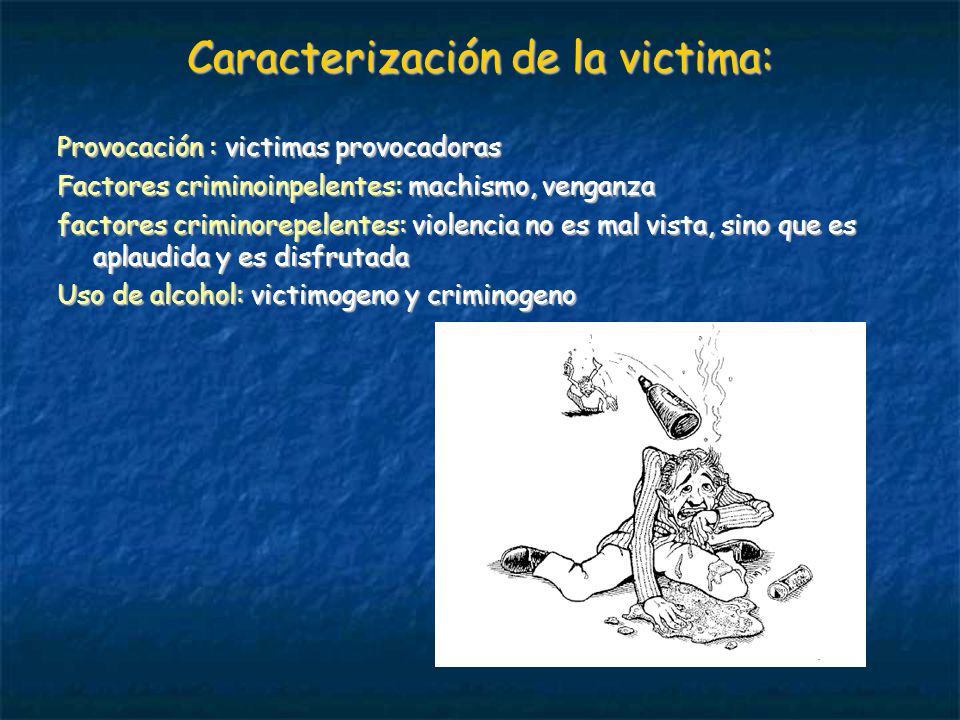 Caracterización de la victima:

Provocación : victimas provocadoras

Factores criminoinpelentes: machismo, venganza

factores criminorepelentes: violencia no es mal vista, sino que es aplaudida y es disfrutada

Uso de alcohol: victimogeno y criminogeno